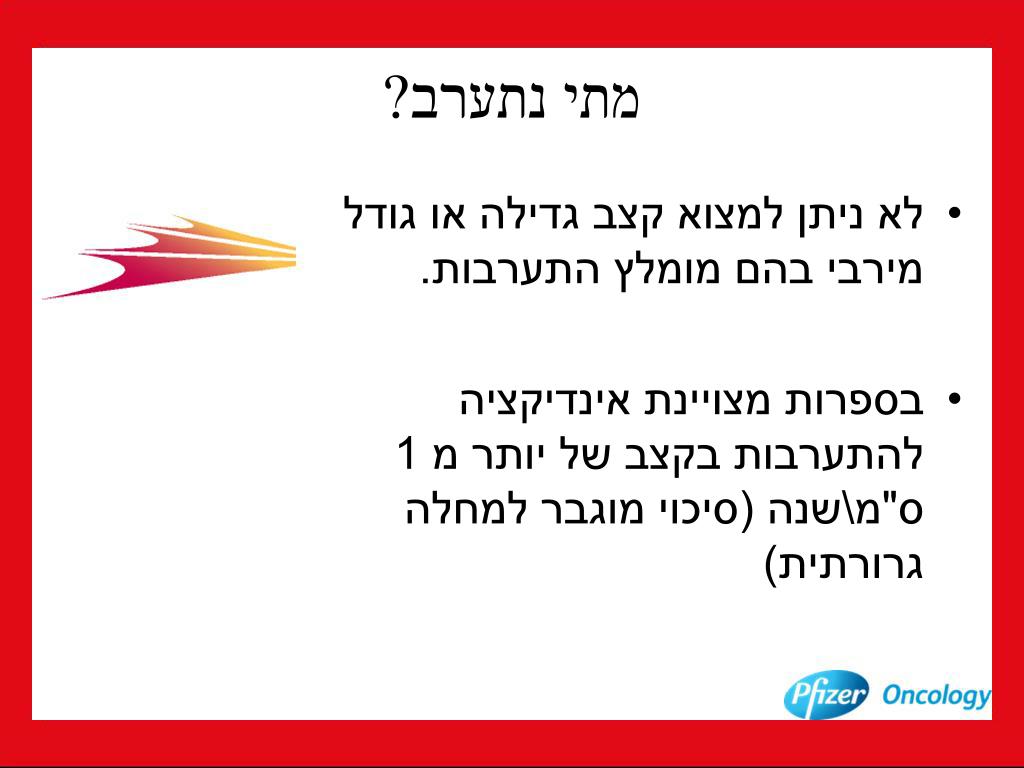 מתי נתערב?

• לא ניתן למצוא קצב גדילה או גודל מירבי בהם מומלץ התערבות.

• בספרות מצויינת אינדיקציה להתערבות בקצב של יותר מ 1 ס"מ\שנה (סיכוי מוגבר למחלה גרורתית)

Pfizer Oncology